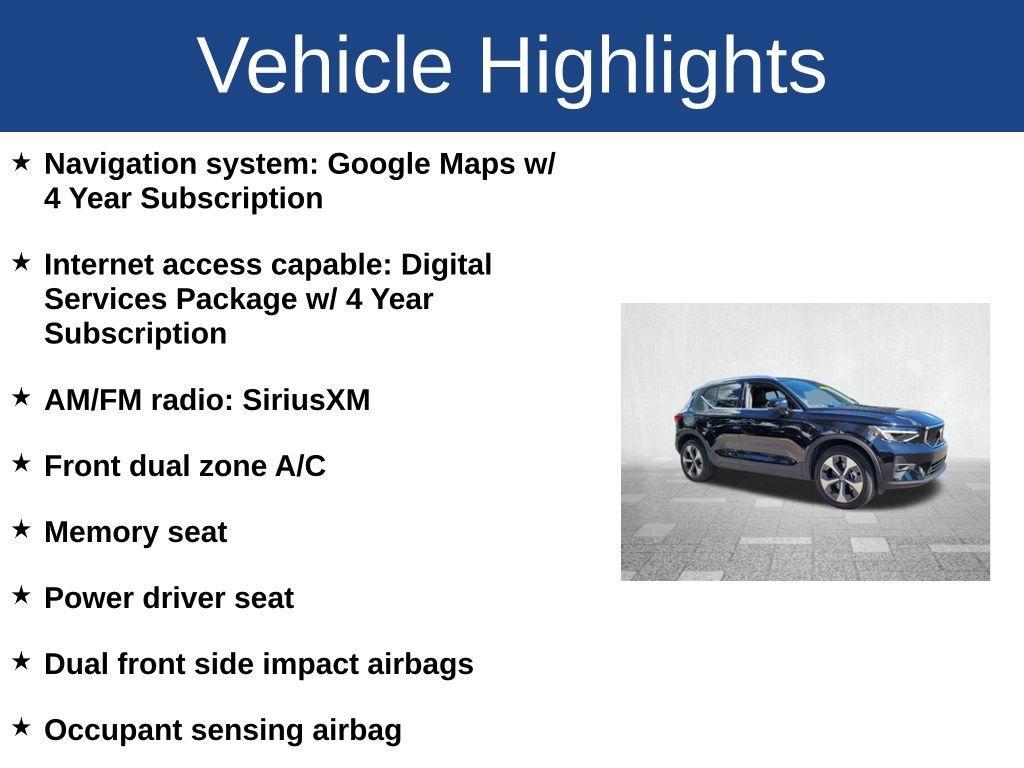 Vehicle Highlights

★ Navigation system: Google Maps w/ 4 Year Subscription

★ Internet access capable: Digital Services Package w/ 4 Year Subscription

★ AM/FM radio: SiriusXM

★ Front dual zone A/C

★ Memory seat

★ Power driver seat

★ Dual front side impact airbags

★ Occupant sensing airbag